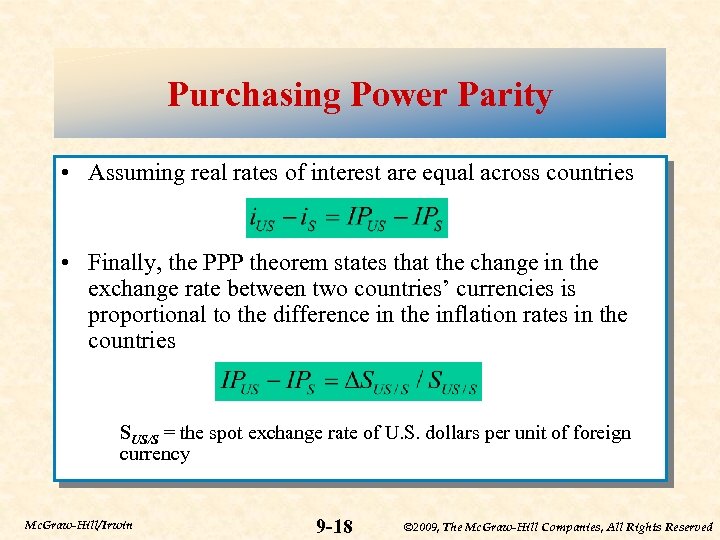 Purchasing Power Parity

• Assuming real rates of interest are equal across countries

$i_{US} - i_S = IP_{US} - IP_S$

• Finally, the PPP theorem states that the change in the exchange rate between two countries' currencies is proportional to the difference in the inflation rates in the countries

$IP_{US} - IP_S = \Delta S_{US/S} / S_{US/S}$

$S_{US/S}$ = the spot exchange rate of U.S. dollars per unit of foreign currency

McGraw-Hill/Irwin

9-18

©2009, The McGraw-Hill Companies, All Rights Reserved